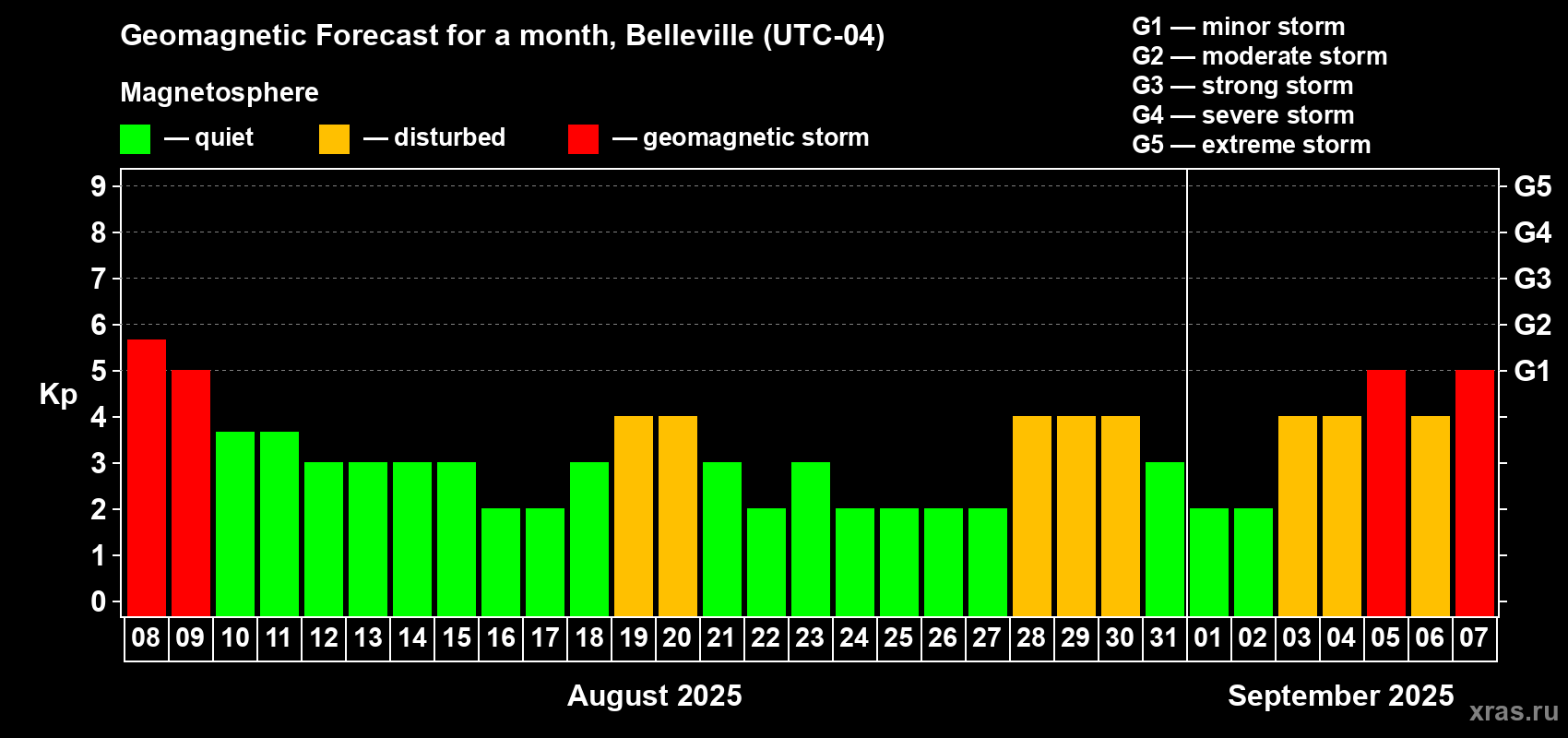 Geomagnetic Forecast for a month, Belleville (UTC-04)

Magnetosphere

— quiet — disturbed — geomagnetic storm

G1 — minor storm
G2 — moderate storm
G3 — strong storm
G4 — severe storm
G5 — extreme storm

Kp

9
8
7
6
5
4
3
2
1
0

G5
G4
G3
G2
G1

08 09 10 11 12 13 14 15 16 17 18 19 20 21 22 23 24 25 26 27 28 29 30 31 01 02 03 04 05 06 07

August 2025

September 2025

xras.ru